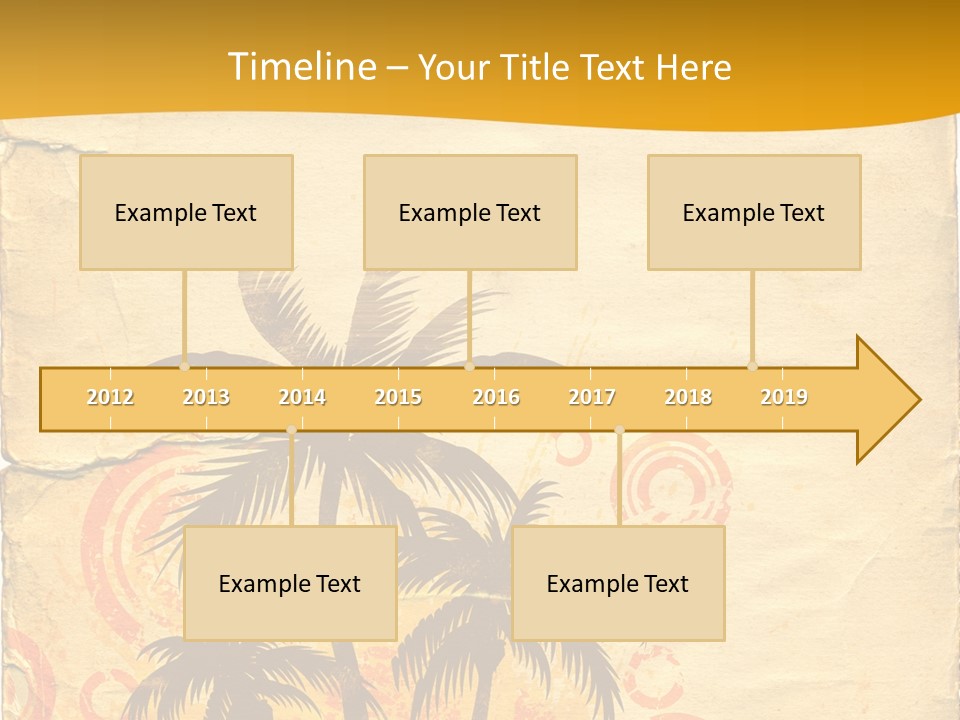 Timeline – Your Title Text Here

Example Text

Example Text

Example Text

2012 2013 2014 2015 2016 2017 2018 2019

Example Text

Example Text